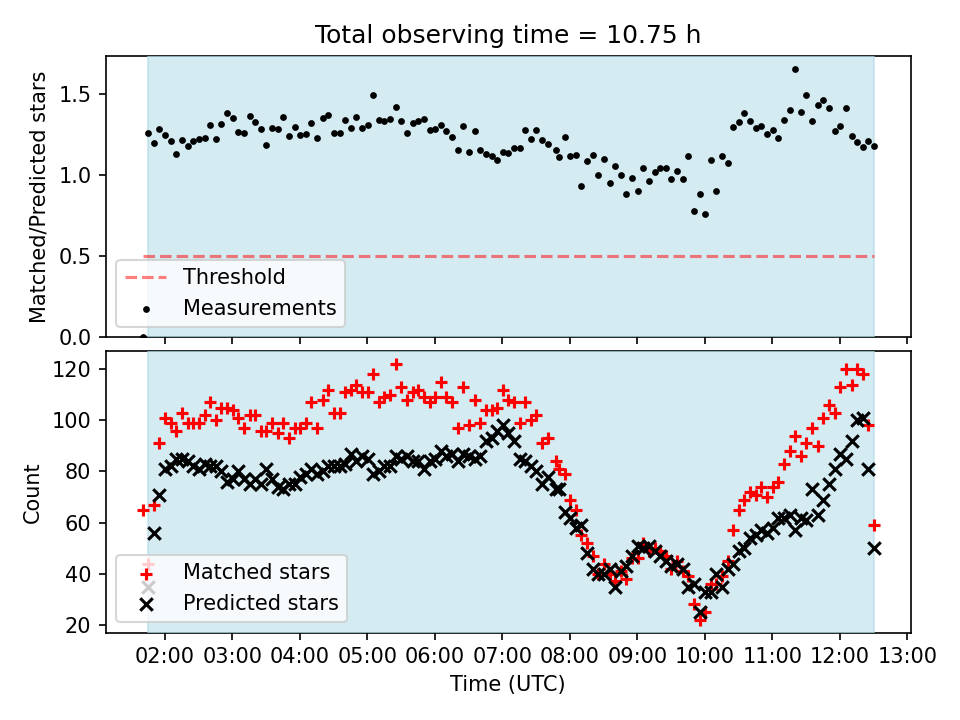 Total observing time = 10.75 h

Matched/Predicted stars

1.5
1.0
0.5
0.0

Threshold
Measurements

Count

120
100
80
60
40
20

Matched stars
Predicted stars

02:00 03:00 04:00 05:00 06:00 07:00 08:00 09:00 10:00 11:00 12:00 13:00

Time (UTC)